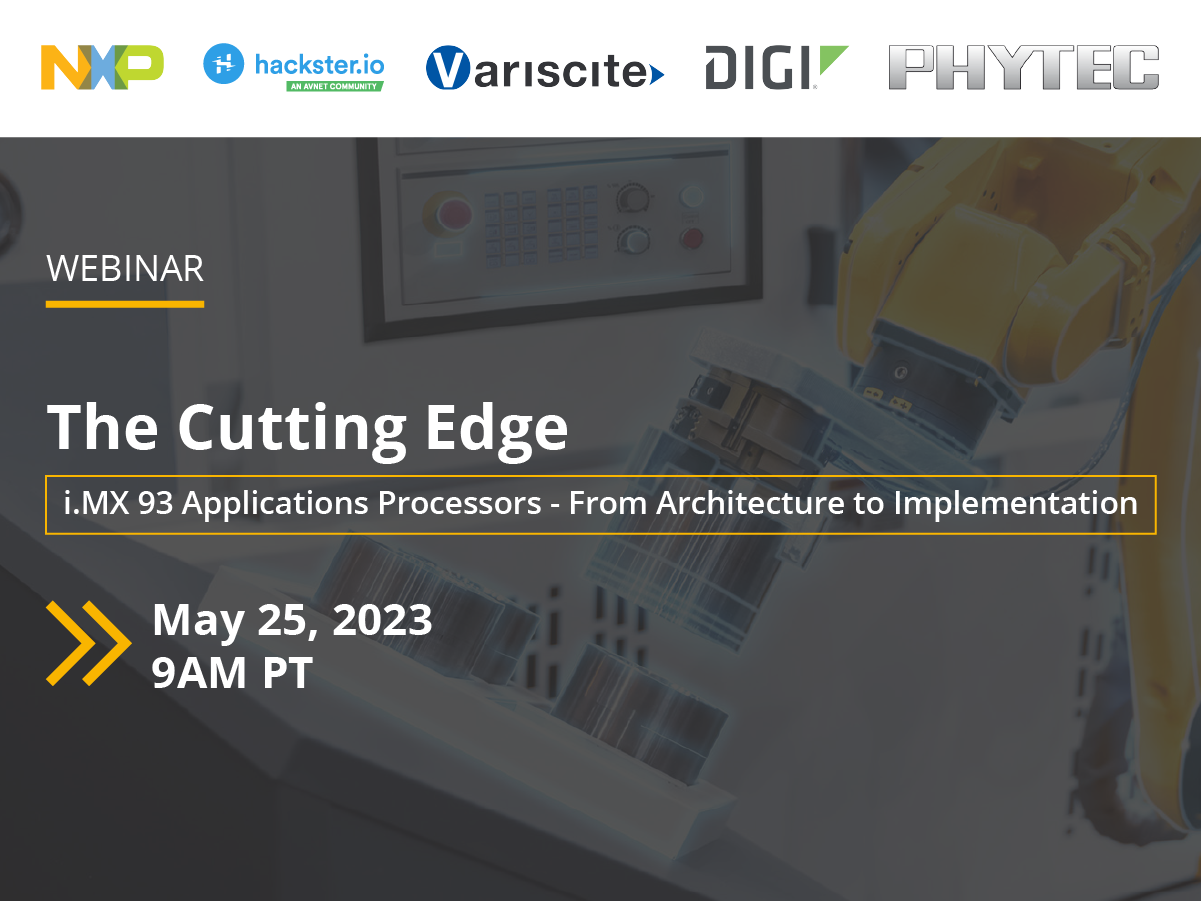 NXP hackster.io AN AVNET COMMUNITY Variscite DIGI PHYTEC

WEBINAR

The Cutting Edge

i.MX 93 Applications Processors - From Architecture to Implementation

May 25, 2023
9AM PT